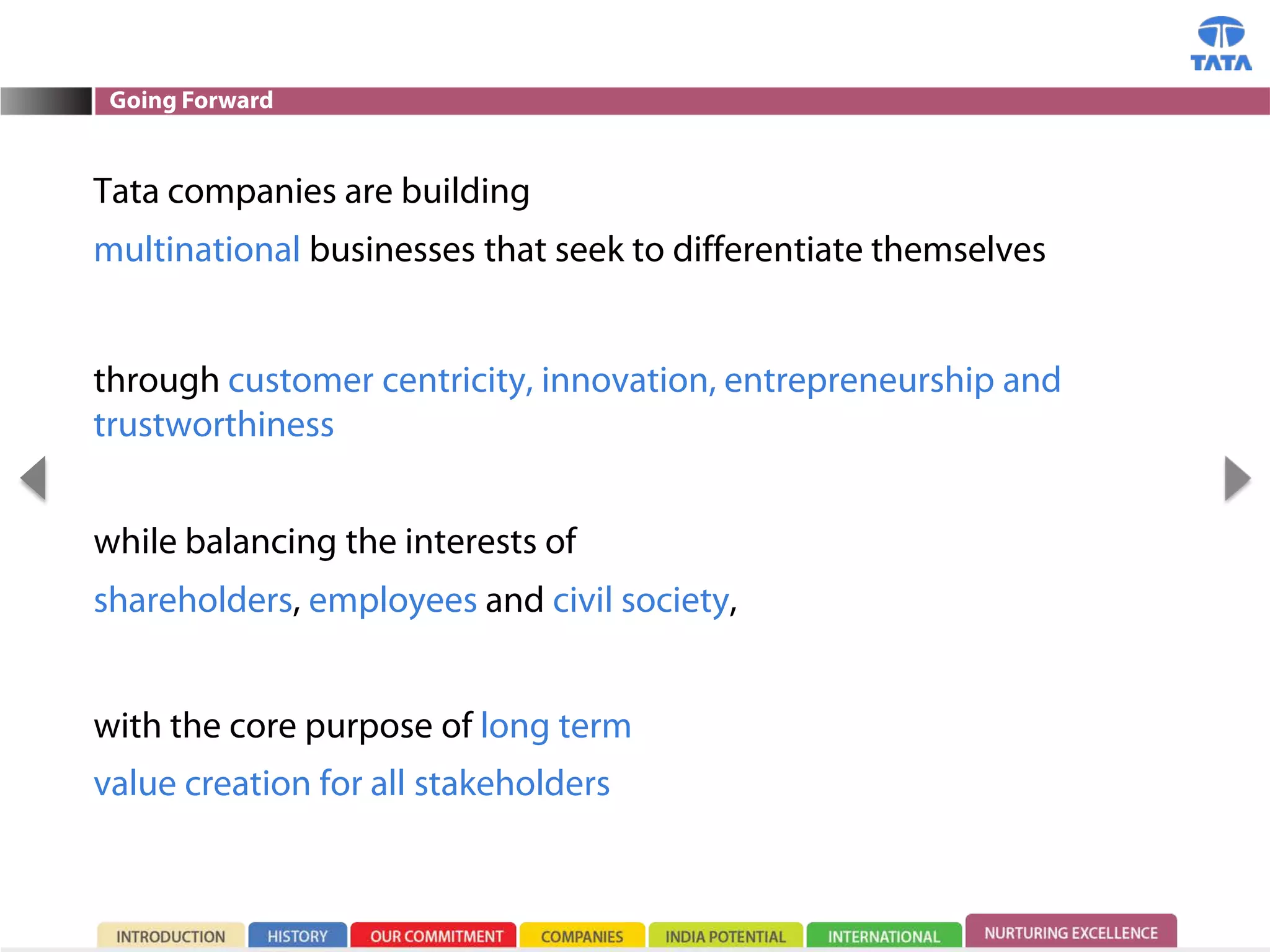 TATA

Going Forward

Tata companies are building

multinational businesses that seek to differentiate themselves

through customer centricity, innovation, entrepreneurship and trustworthiness

while balancing the interests of

shareholders, employees and civil society,

with the core purpose of long term

value creation for all stakeholders

INTRODUCTION HISTORY OUR COMMITMENT COMPANIES INDIA POTENTIAL INTERNATIONAL NURTURING EXCELLENCE